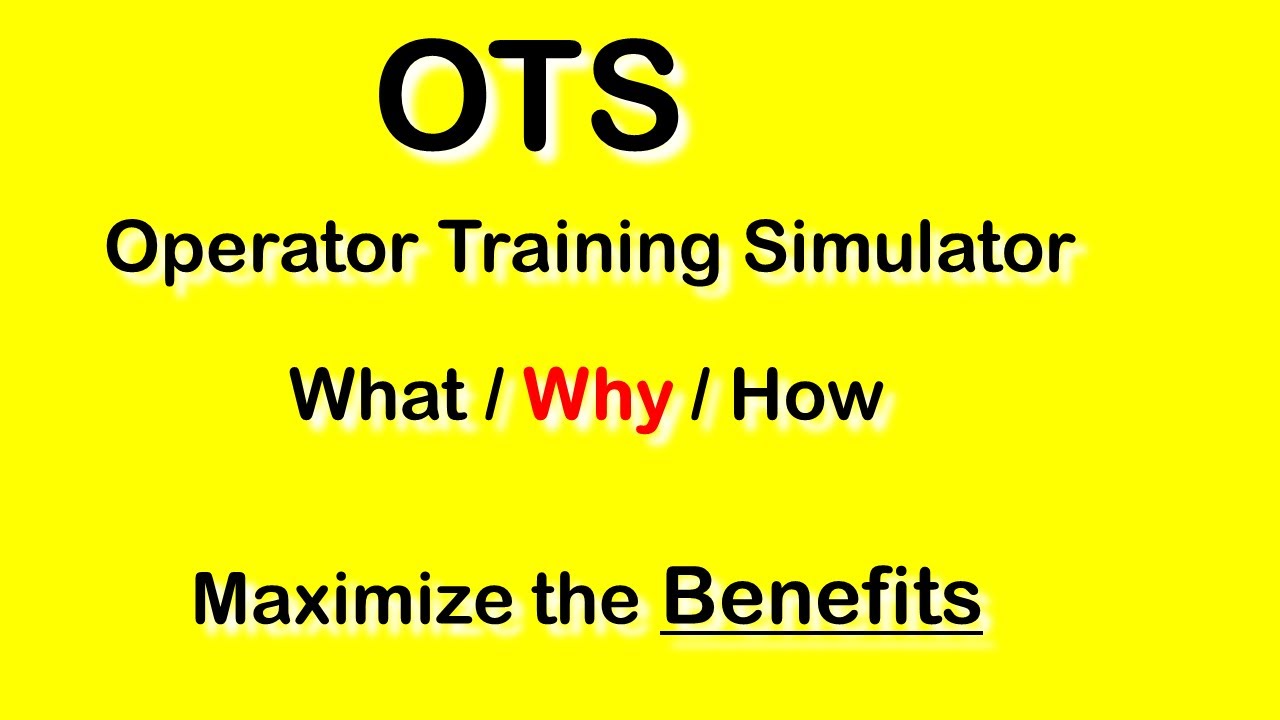 OTS

Operator Training Simulator

What / Why / How

Maximize the Benefits